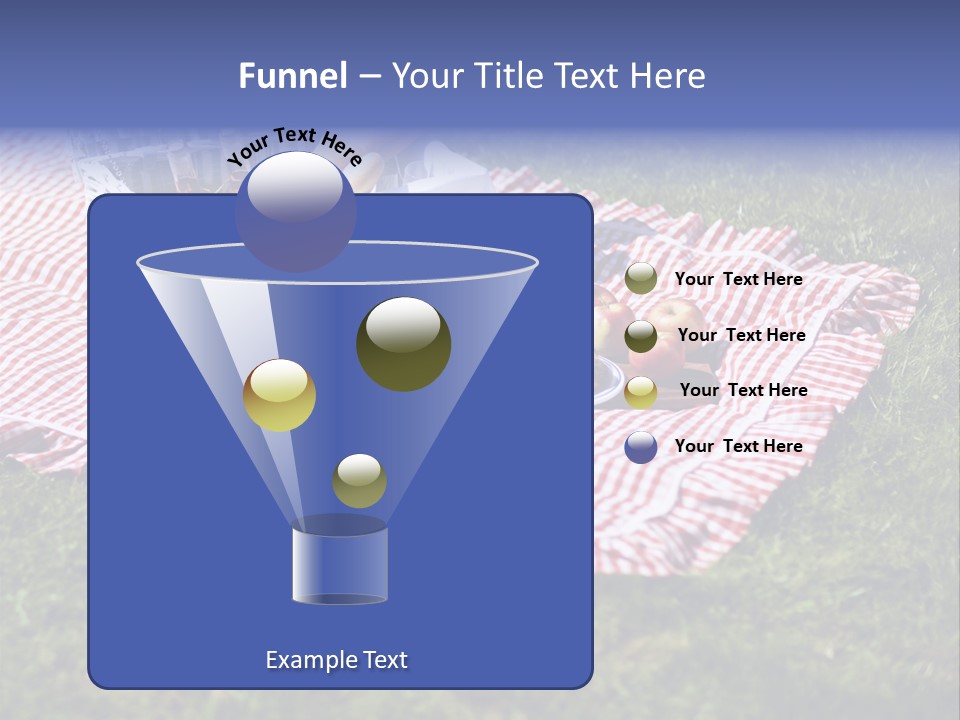 Funnel – Your Title Text Here

Your Text Here

Your Text Here

Your Text Here

Your Text Here

Your Text Here

Example Text